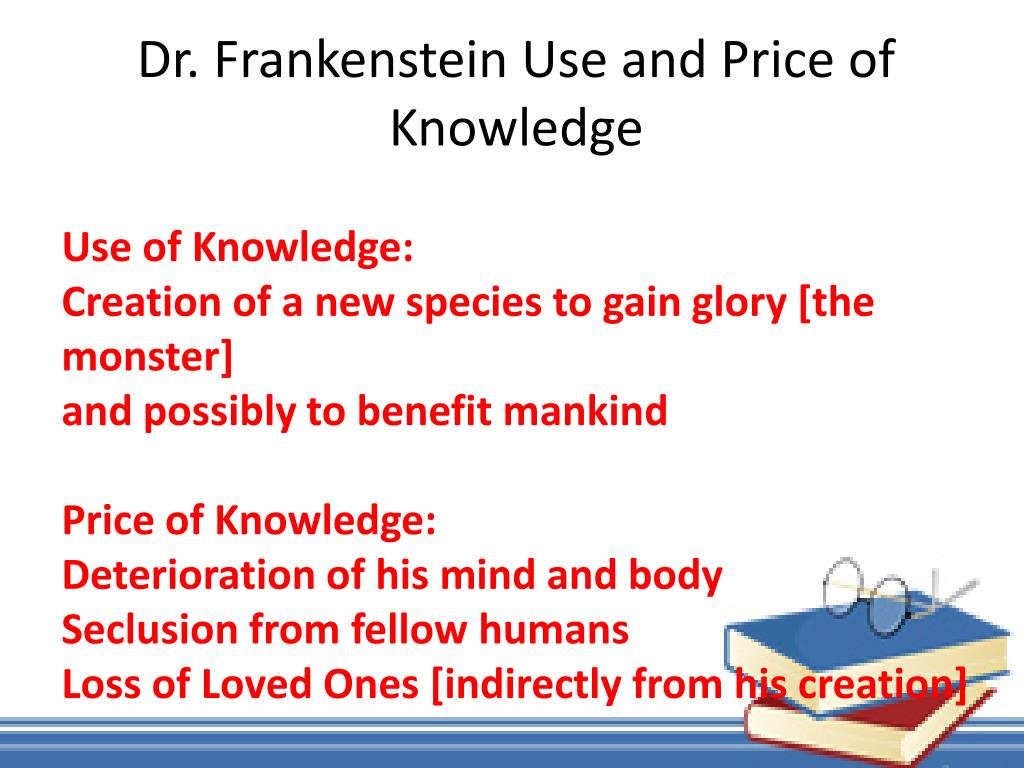 Dr. Frankenstein Use and Price of Knowledge

Use of Knowledge:
Creation of a new species to gain glory [the monster]
and possibly to benefit mankind

Price of Knowledge:
Deterioration of his mind and body
Seclusion from fellow humans
Loss of Loved Ones [indirectly from his creation]